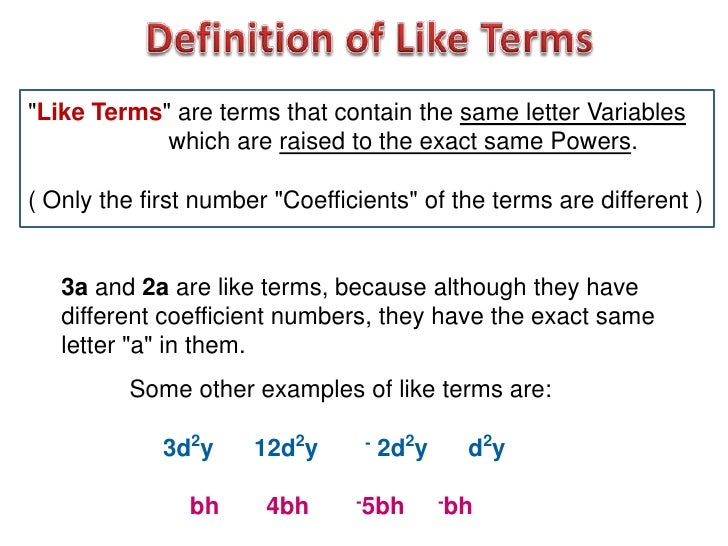 Definition of Like Terms

"Like Terms" are terms that contain the same letter Variables which are raised to the exact same Powers.

( Only the first number "Coefficients" of the terms are different )

3a and 2a are like terms, because although they have different coefficient numbers, they have the exact same letter "a" in them.

Some other examples of like terms are:

$3d^2y$ $12d^2y$ $^-2d^2y$ $d^2y$

bh 4bh $^-5bh$ $^-bh$